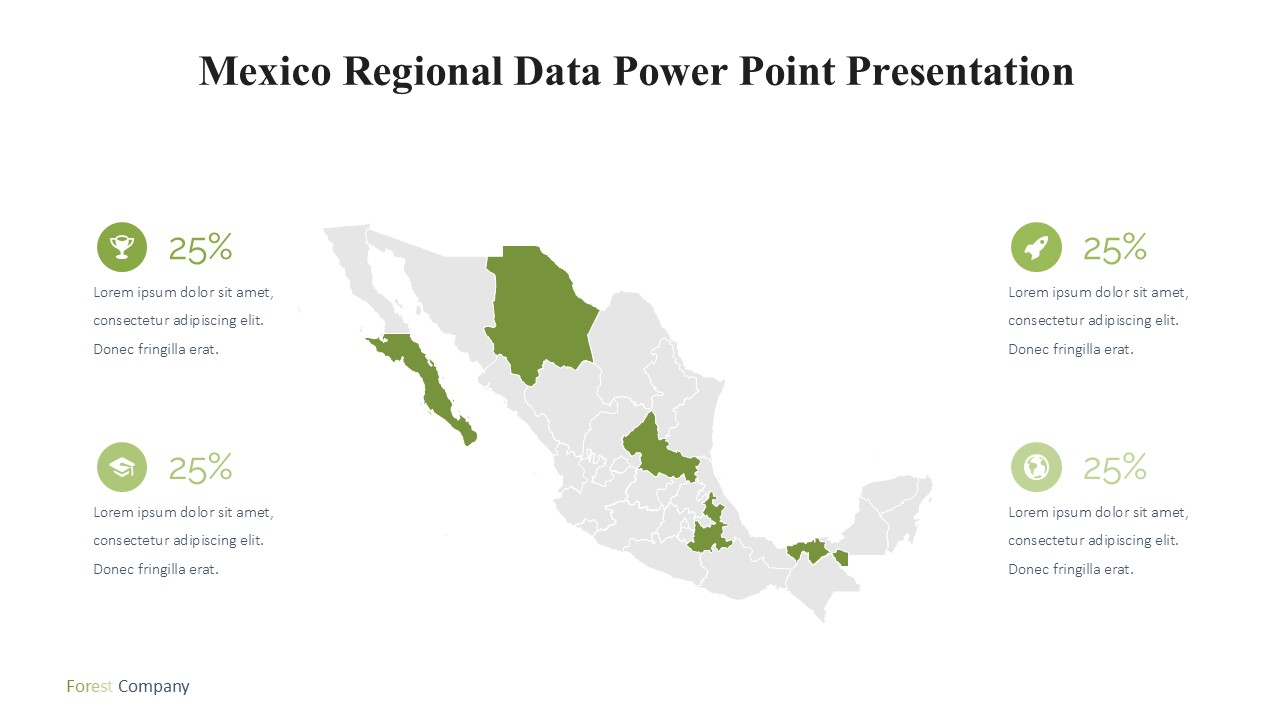 Mexico Regional Data Power Point Presentation

25%

Lorem ipsum dolor sit amet, consectetur adipiscing elit. Donec fringilla erat.

25%

Lorem ipsum dolor sit amet, consectetur adipiscing elit. Donec fringilla erat.

25%

Lorem ipsum dolor sit amet, consectetur adipiscing elit. Donec fringilla erat.

25%

Lorem ipsum dolor sit amet, consectetur adipiscing elit. Donec fringilla erat.

Forest Company